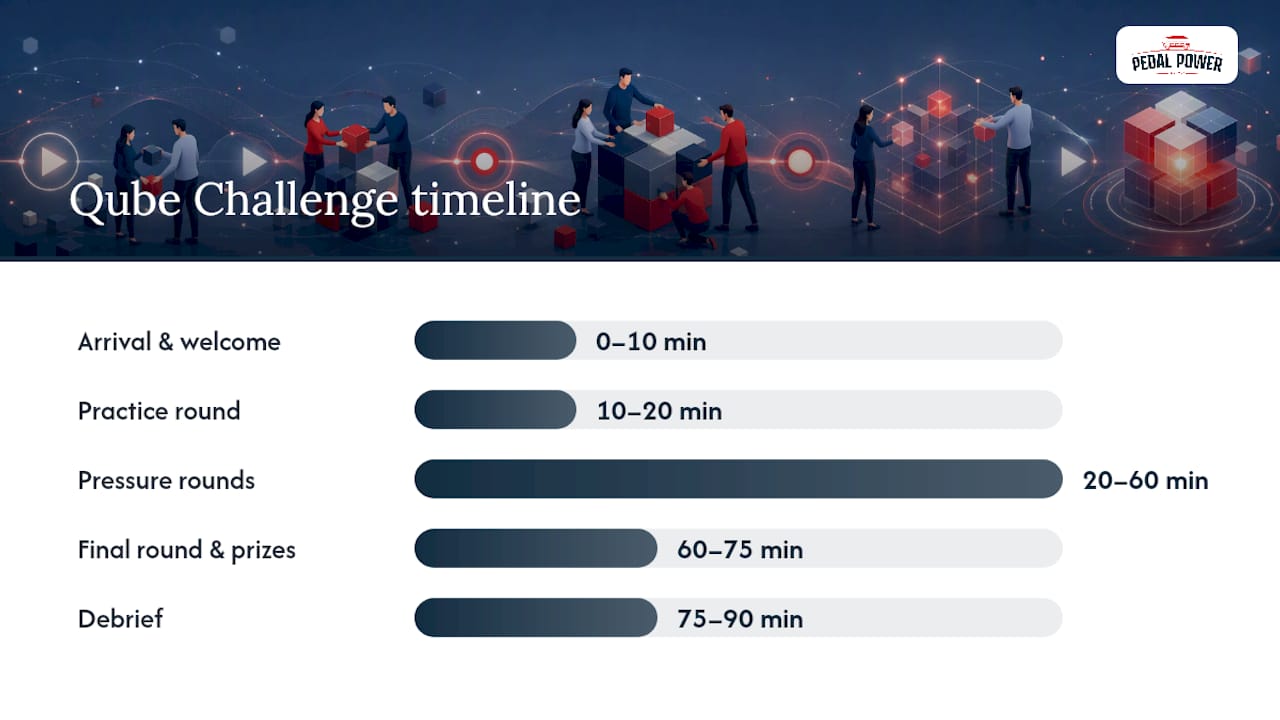 PEDAL POWER

Qube Challenge timeline

Arrival & welcome 0–10 min

Practice round 10–20 min

Pressure rounds 20–60 min

Final round & prizes 60–75 min

Debrief 75–90 min